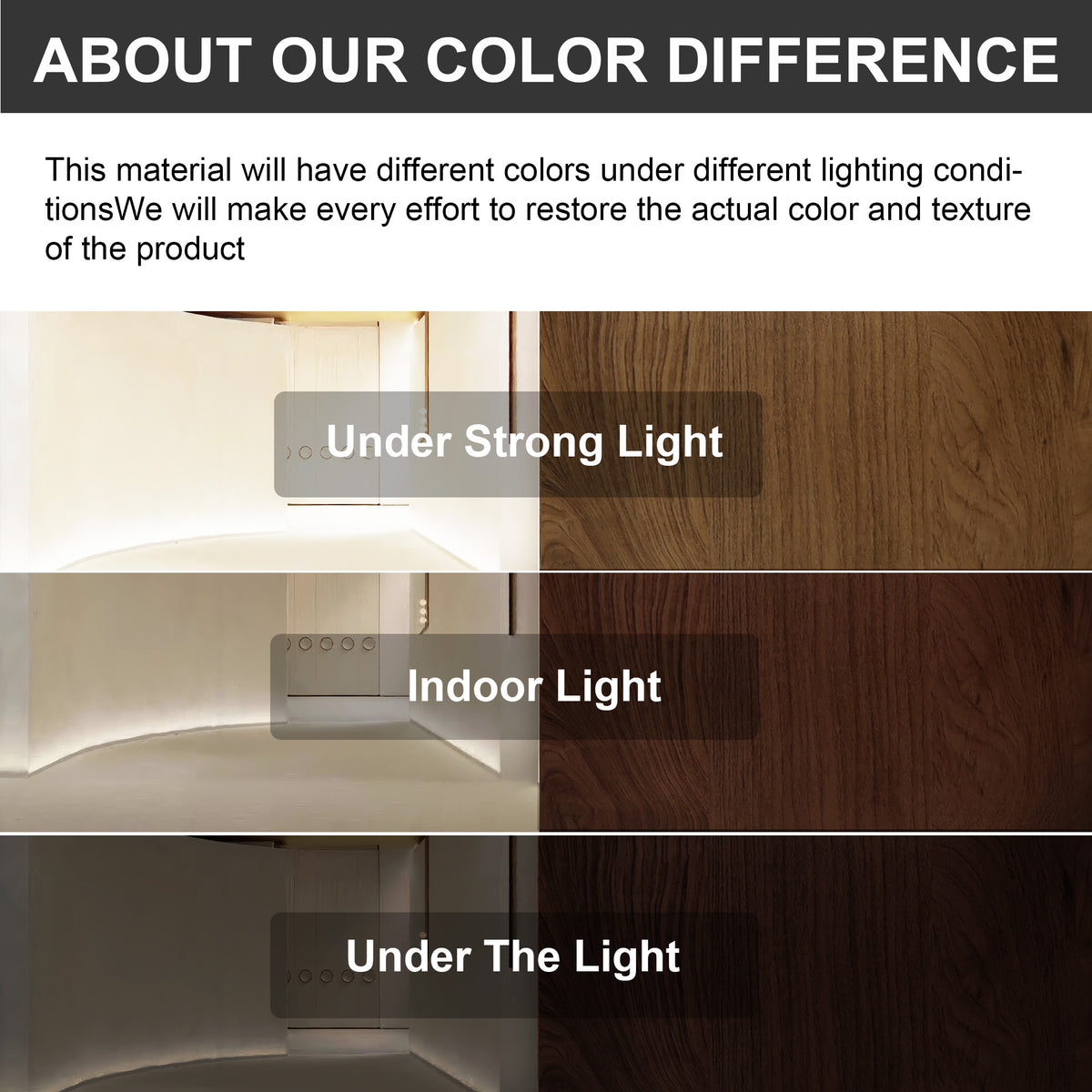 ABOUT OUR COLOR DIFFERENCE

This material will have different colors under different lighting conditionsWe will make every effort to restore the actual color and texture of the product

Under Strong Light

Indoor Light

Under The Light